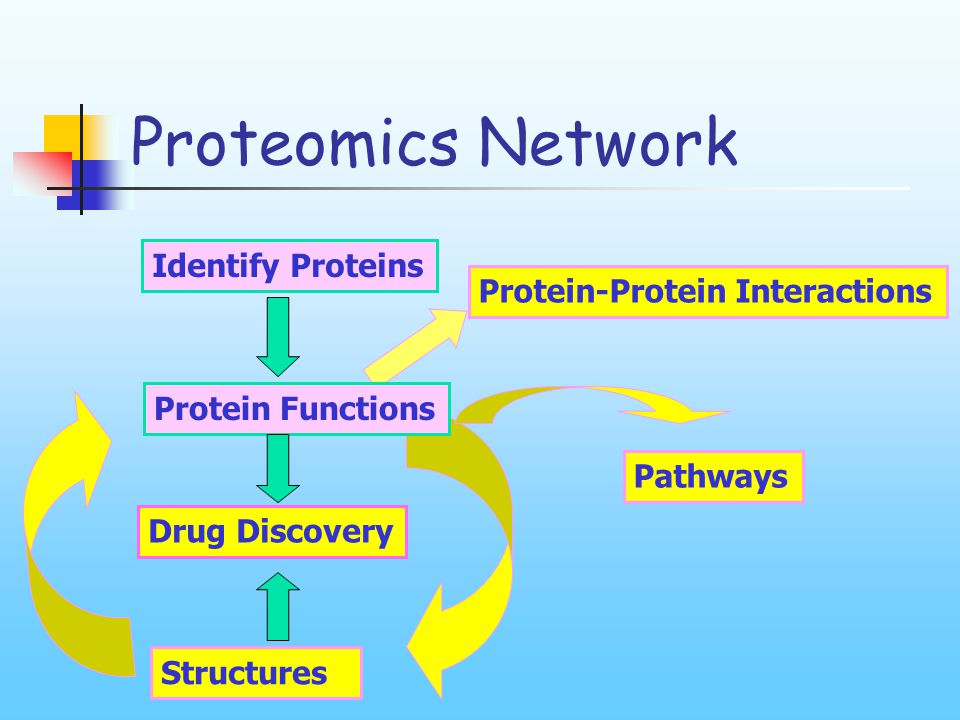 Proteomics Network

Identify Proteins

Protein-Protein Interactions

Protein Functions

Pathways

Drug Discovery

Structures